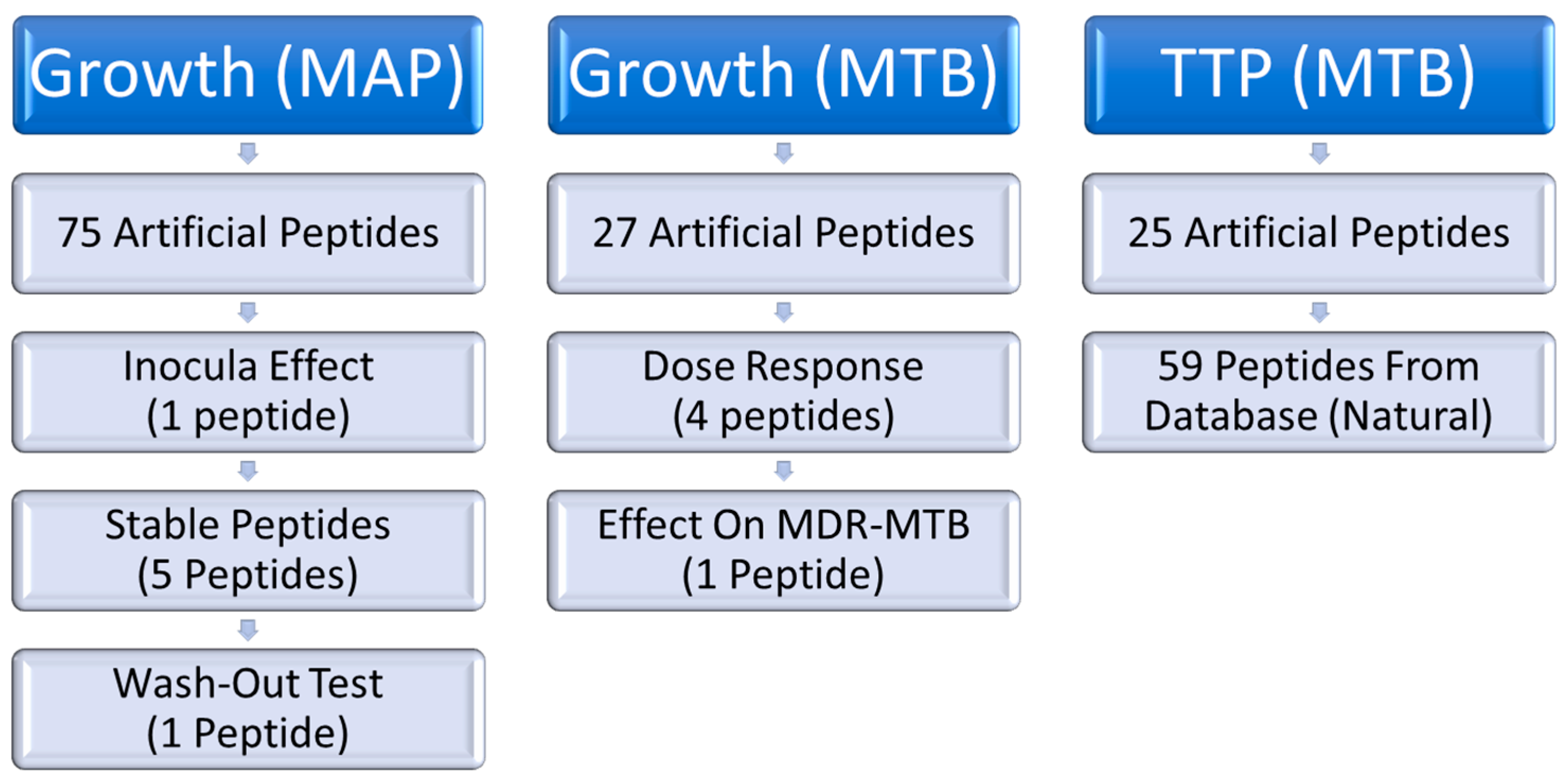 Growth (MAP)

75 Artificial Peptides

Inocula Effect
(1 peptide)

Stable Peptides
(5 Peptides)

Wash-Out Test
(1 Peptide)

Growth (MTB)

27 Artificial Peptides

Dose Response
(4 peptides)

Effect On MDR-MTB
(1 Peptide)

TTP (MTB)

25 Artificial Peptides

59 Peptides From
Database (Natural)